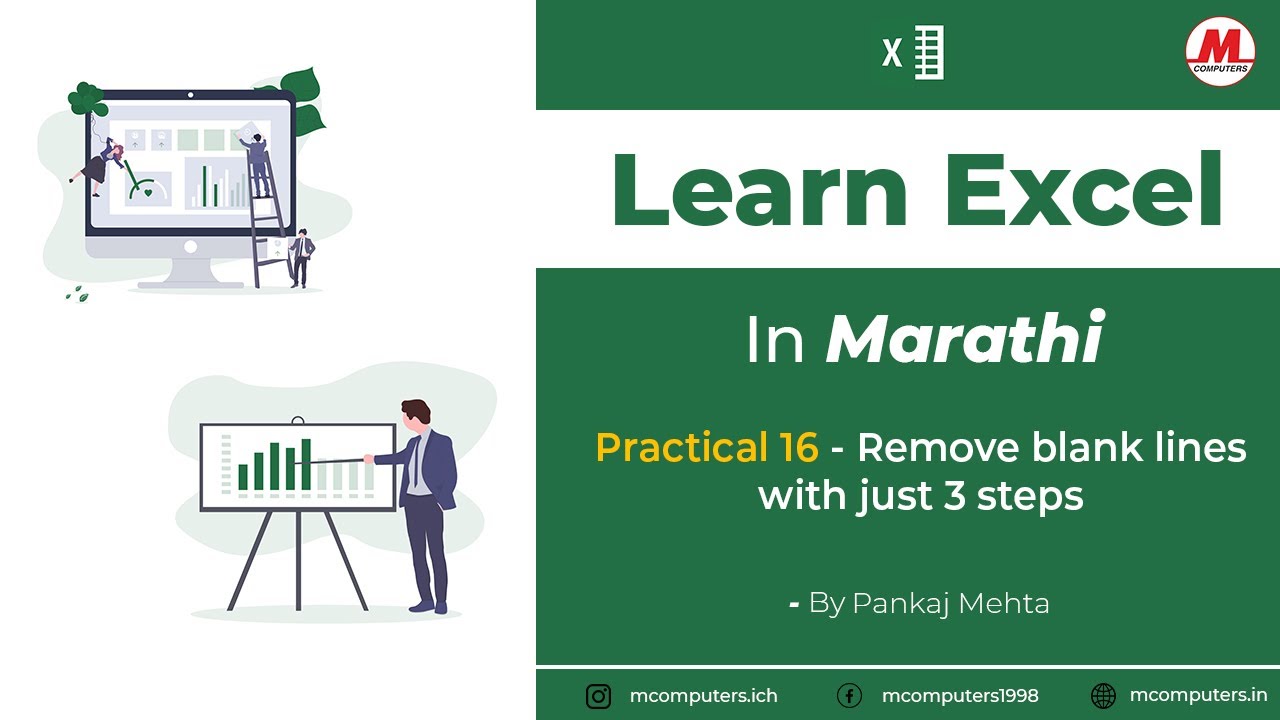 X

M COMPUTERS

Learn Excel

In Marathi

Practical 16 - Remove blank lines with just 3 steps

- By Pankaj Mehta

mcomputers.ich mcomputers1998 mcomputers.in